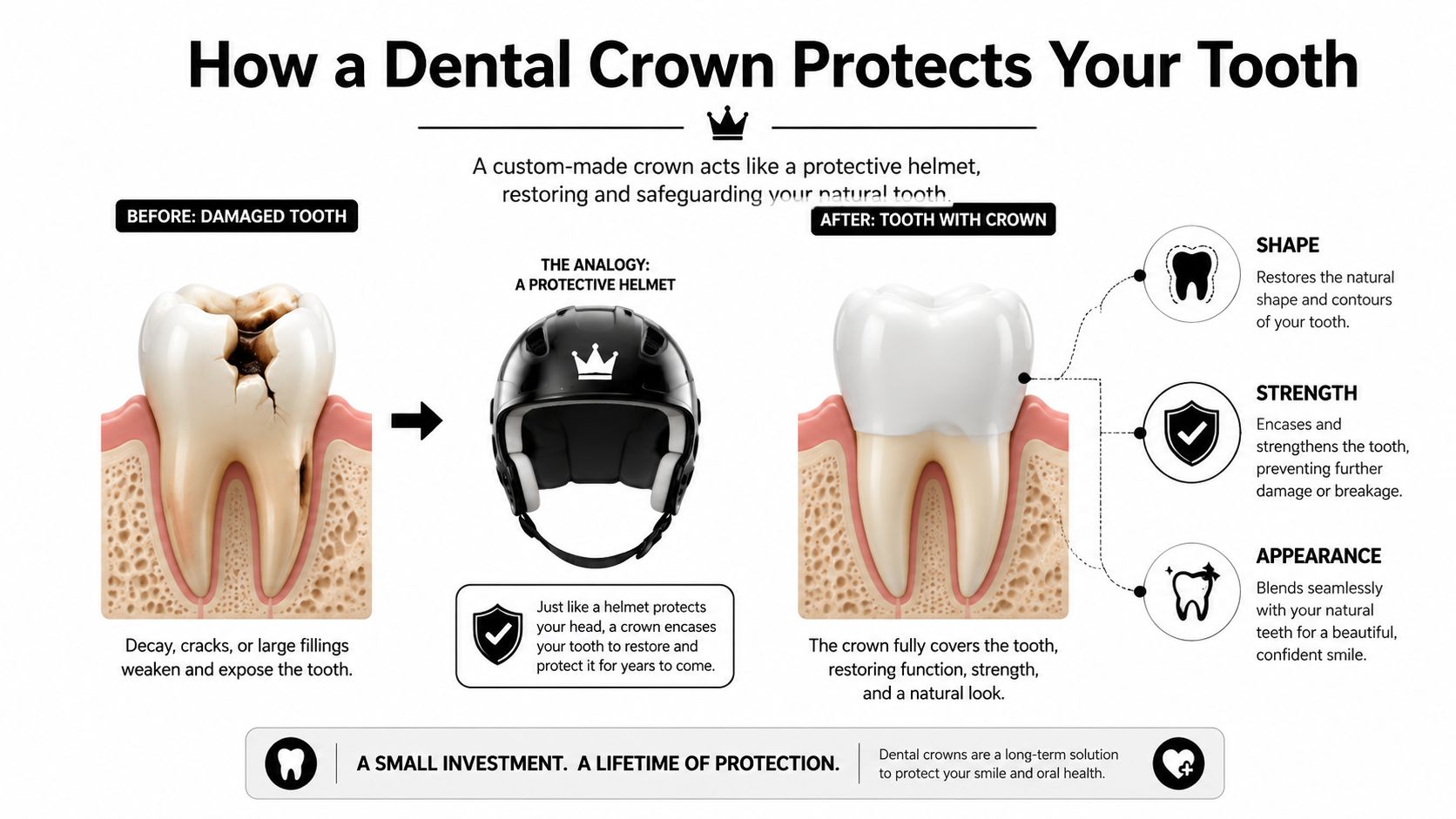 How a Dental Crown Protects Your Tooth

A custom-made crown acts like a protective helmet, restoring and safeguarding your natural tooth.

BEFORE: DAMAGED TOOTH

Decay, cracks, or large fillings weaken and expose the tooth.

THE ANALOGY: A PROTECTIVE HELMET

Just like a helmet protects your head, a crown encases your tooth to restore and protect it for years to come.

AFTER: TOOTH WITH CROWN

The crown fully covers the tooth, restoring function, strength, and a natural look.

SHAPE

Restores the natural shape and contours of your tooth.

STRENGTH

Encases and strengthens the tooth, preventing further damage or breakage.

APPEARANCE

Blends seamlessly with your natural teeth for a beautiful, confident smile.

A SMALL INVESTMENT. A LIFETIME OF PROTECTION.

Dental crowns are a long-term solution to protect your smile and oral health.